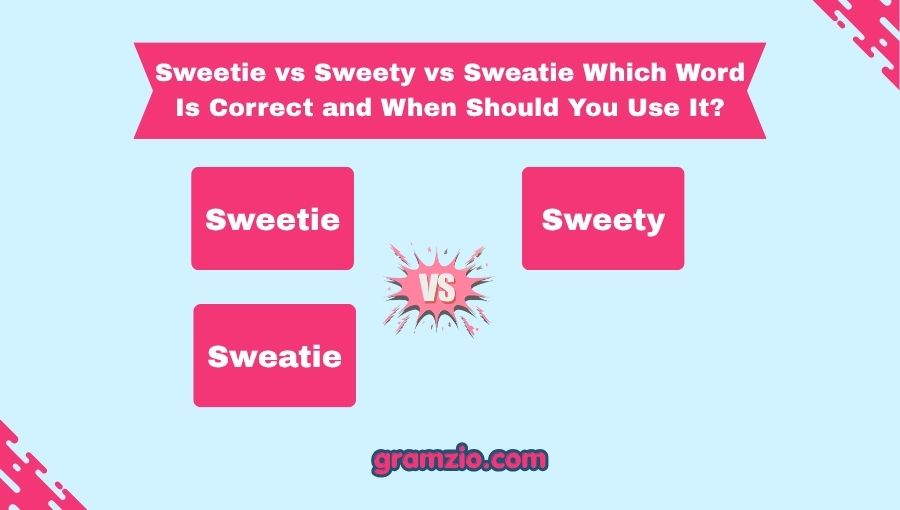 Sweetie vs Sweety vs Sweatie Which Word Is Correct and When Should You Use It?

Sweetie

VS

Sweety

Sweatie

gramzio.com